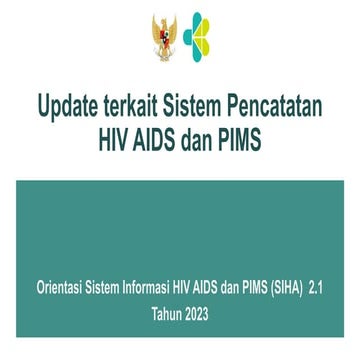 Update terkait Sistem Pencatatan
HIV AIDS dan PIMS

Orientasi Sistem Informasi HIV AIDS dan PIMS (SIHA) 2.1
Tahun 2023